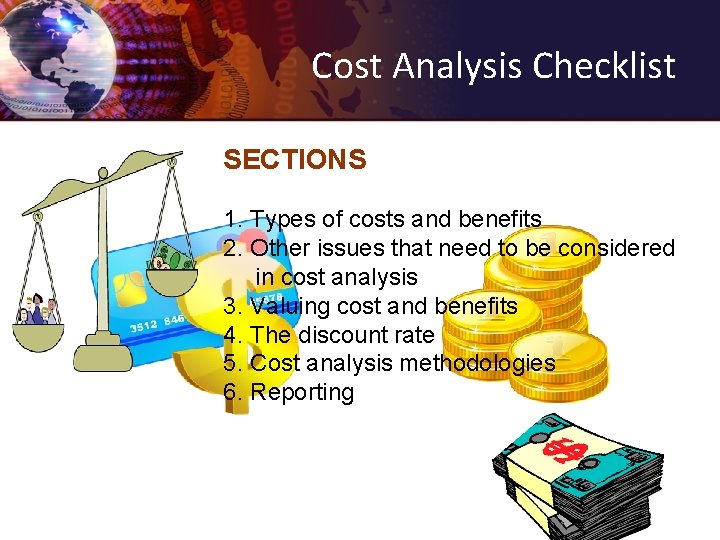 Cost Analysis Checklist

SECTIONS

1. Types of costs and benefits
2. Other issues that need to be considered in cost analysis
3. Valuing cost and benefits
4. The discount rate
5. Cost analysis methodologies
6. Reporting

3512 846

$